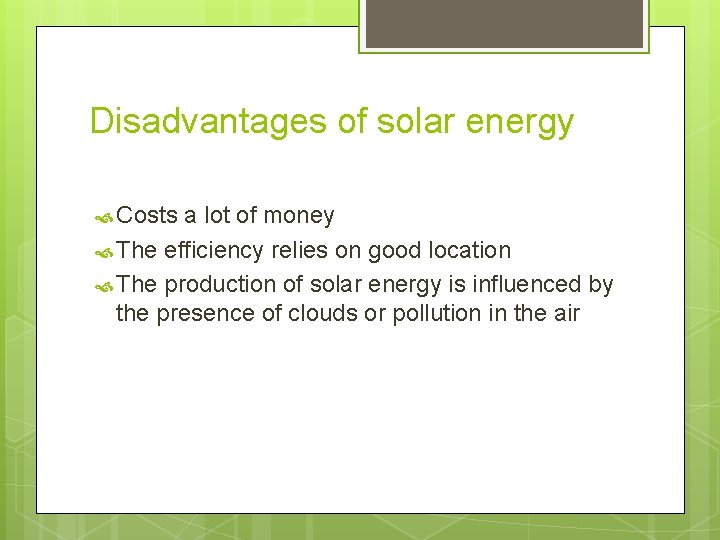 Disadvantages of solar energy

Costs a lot of money

The efficiency relies on good location

The production of solar energy is influenced by the presence of clouds or pollution in the air